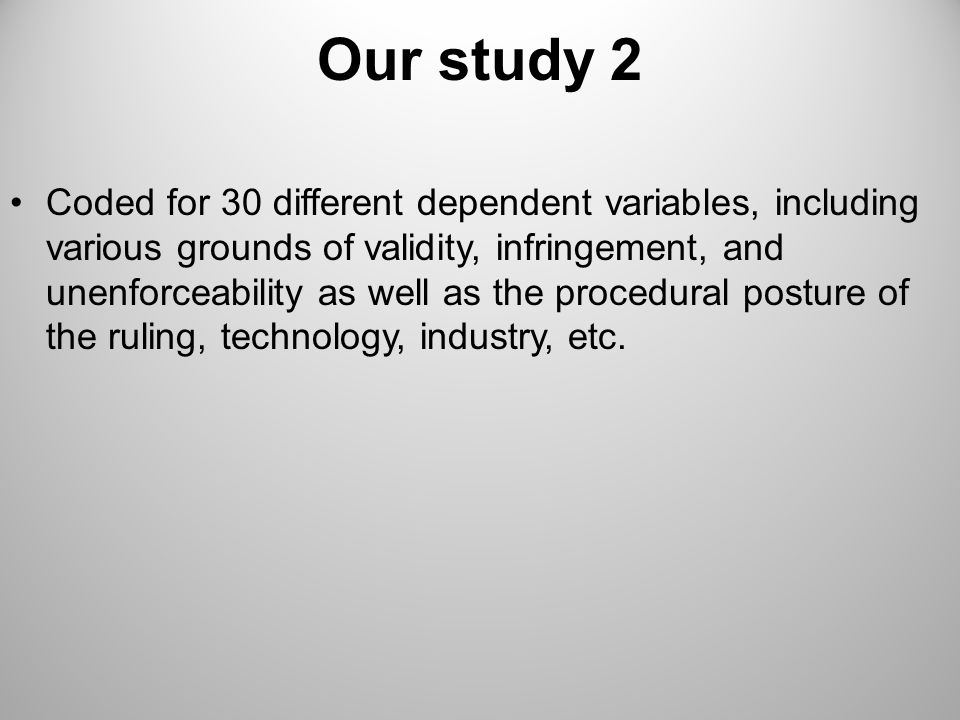 Our study 2

• Coded for 30 different dependent variables, including various grounds of validity, infringement, and unenforceability as well as the procedural posture of the ruling, technology, industry, etc.